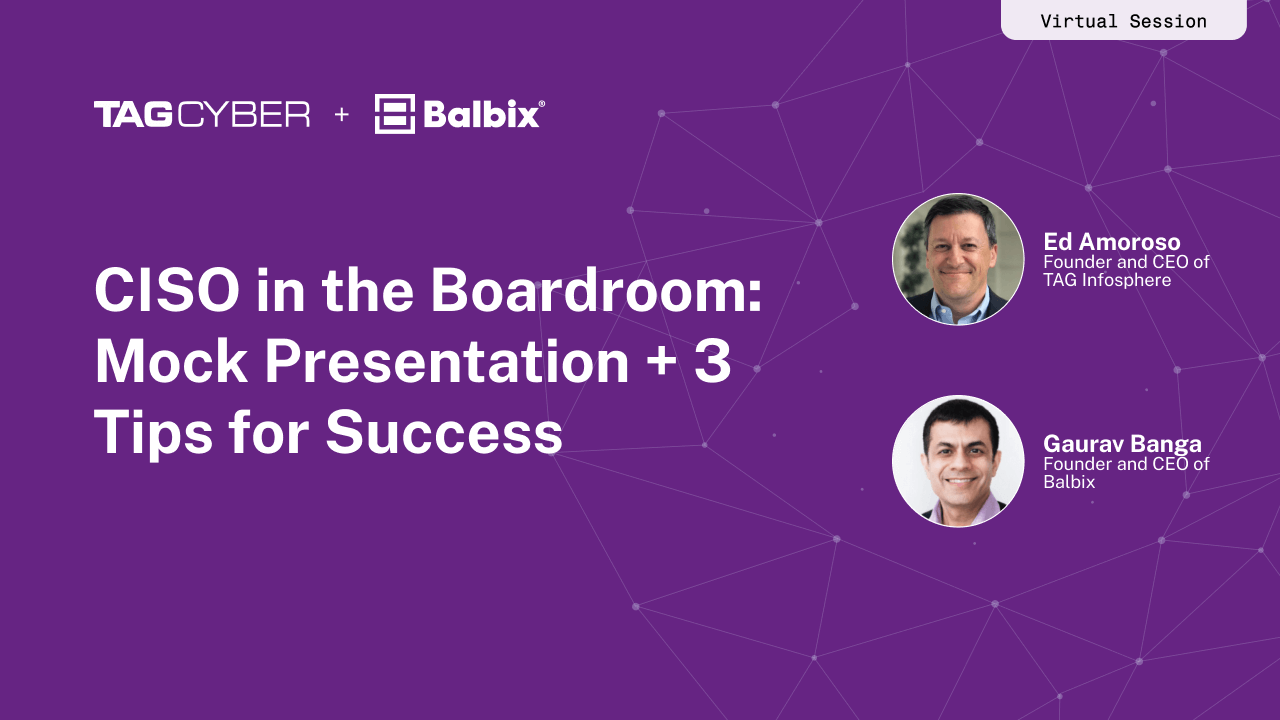 Virtual Session

TAGCYBER + Balbix®

CISO in the Boardroom: Mock Presentation + 3 Tips for Success

Ed Amoroso
Founder and CEO of TAG Infosphere

Gaurav Banga
Founder and CEO of Balbix